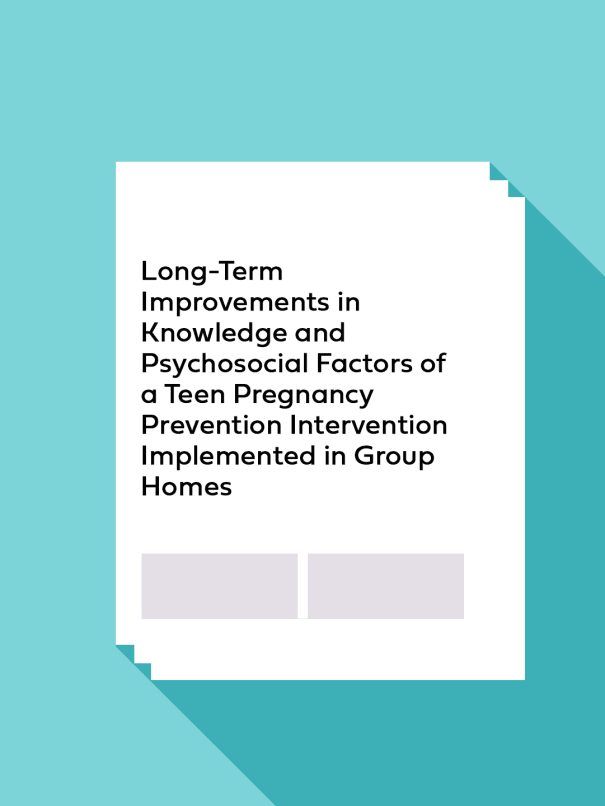 Long-Term Improvements in Knowledge and Psychosocial Factors of a Teen Pregnancy Prevention Intervention Implemented in Group Homes